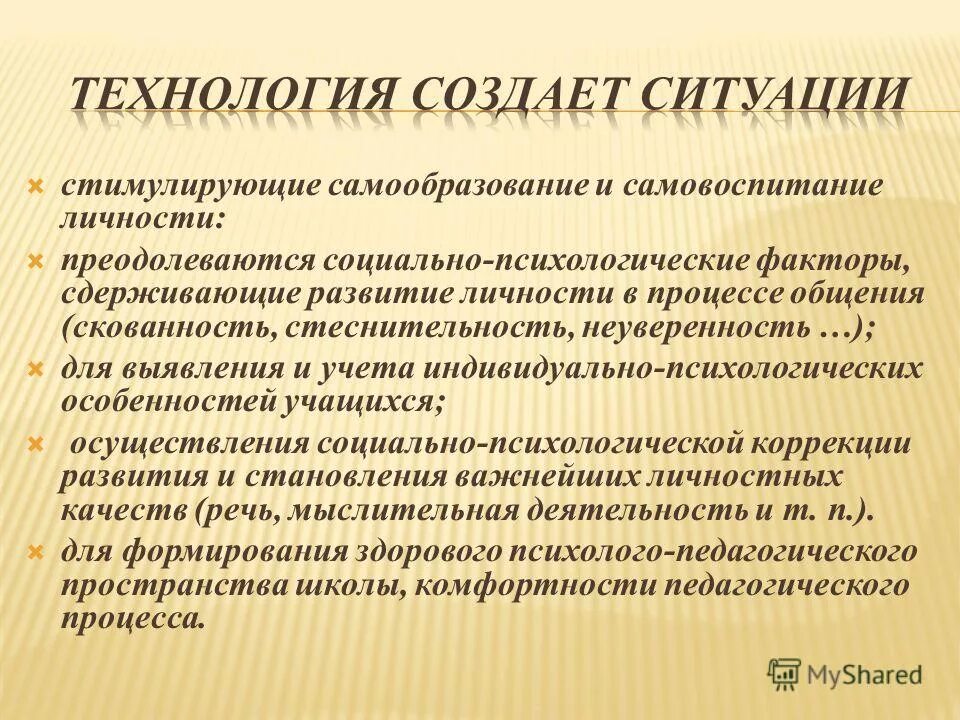 ТЕХНОЛОГИЯ СОЗДАЕТ СИТУАЦИИ

стимулирующие самообразование и самовоспитание личности:

преодолеваются социально-психологические факторы, сдерживающие развитие личности в процессе общения (скованность, стеснительность, неуверенность …);

для выявления и учета индивидуально-психологических особенностей учащихся;

осуществления социально-психологической коррекции развития и становления важнейших личностных качеств (речь, мыслительная деятельность и т. п.).

для формирования здорового психолого-педагогического пространства школы, комфортности педагогического процесса.

MyShared